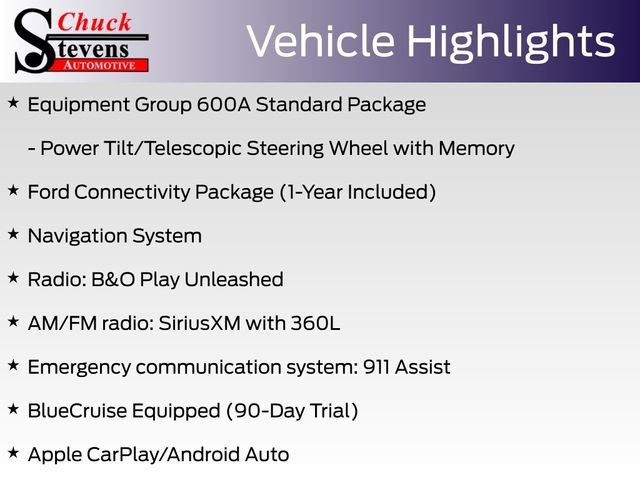 Chuck Stevens AUTOMOTIVE

Vehicle Highlights

★ Equipment Group 600A Standard Package

- Power Tilt/Telescopic Steering Wheel with Memory

★ Ford Connectivity Package (1-Year Included)

★ Navigation System

★ Radio: B&O Play Unleashed

★ AM/FM radio: SiriusXM with 360L

★ Emergency communication system: 911 Assist

★ BlueCruise Equipped (90-Day Trial)

★ Apple CarPlay/Android Auto